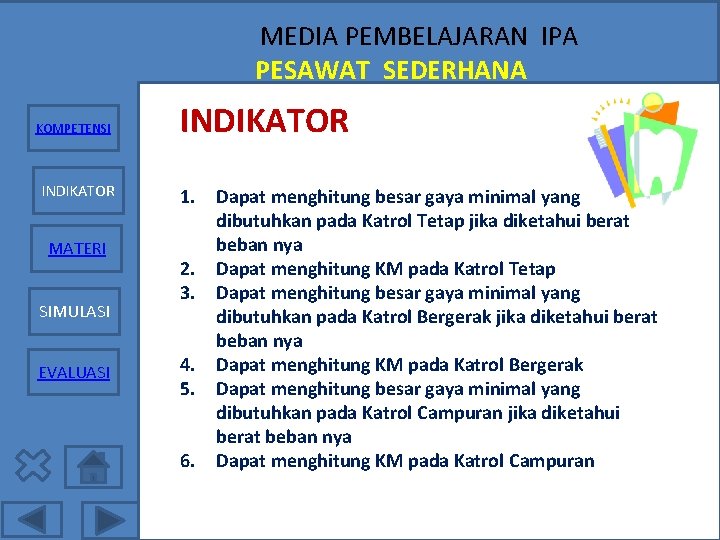 MEDIA PEMBELAJARAN IPA
PESAWAT SEDERHANA

KOMPETENSI

INDIKATOR

MATERI

SIMULASI

EVALUASI

INDIKATOR

1. Dapat menghitung besar gaya minimal yang dibutuhkan pada Katrol Tetap jika diketahui berat beban nya
2. Dapat menghitung KM pada Katrol Tetap
3. Dapat menghitung besar gaya minimal yang dibutuhkan pada Katrol Bergerak jika diketahui berat beban nya
4. Dapat menghitung KM pada Katrol Bergerak
5. Dapat menghitung besar gaya minimal yang dibutuhkan pada Katrol Campuran jika diketahui berat beban nya
6. Dapat menghitung KM pada Katrol Campuran